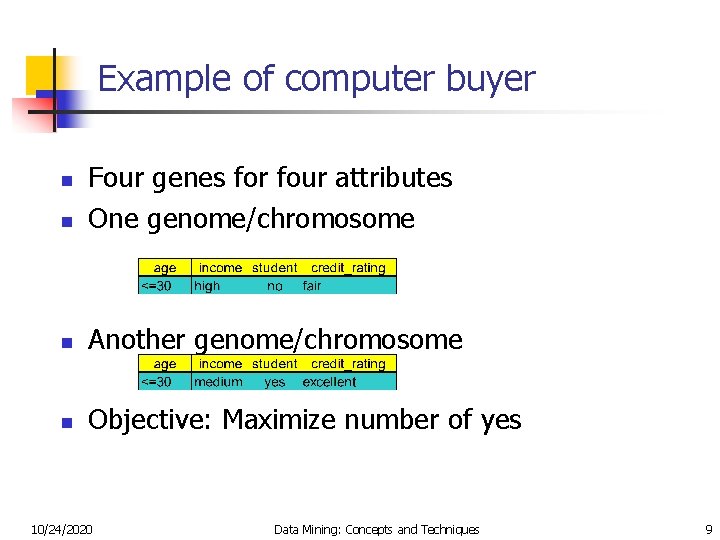 Example of computer buyer

- Four genes for four attributes
- One genome/chromosome

| age | income | student | credit_rating |
|---|---|---|---|
| <=30 | high | no | fair |

- Another genome/chromosome

| age | income | student | credit_rating |
|---|---|---|---|
| <=30 | medium | yes | excellent |

- Objective: Maximize number of yes

10/24/2020 Data Mining: Concepts and Techniques 9